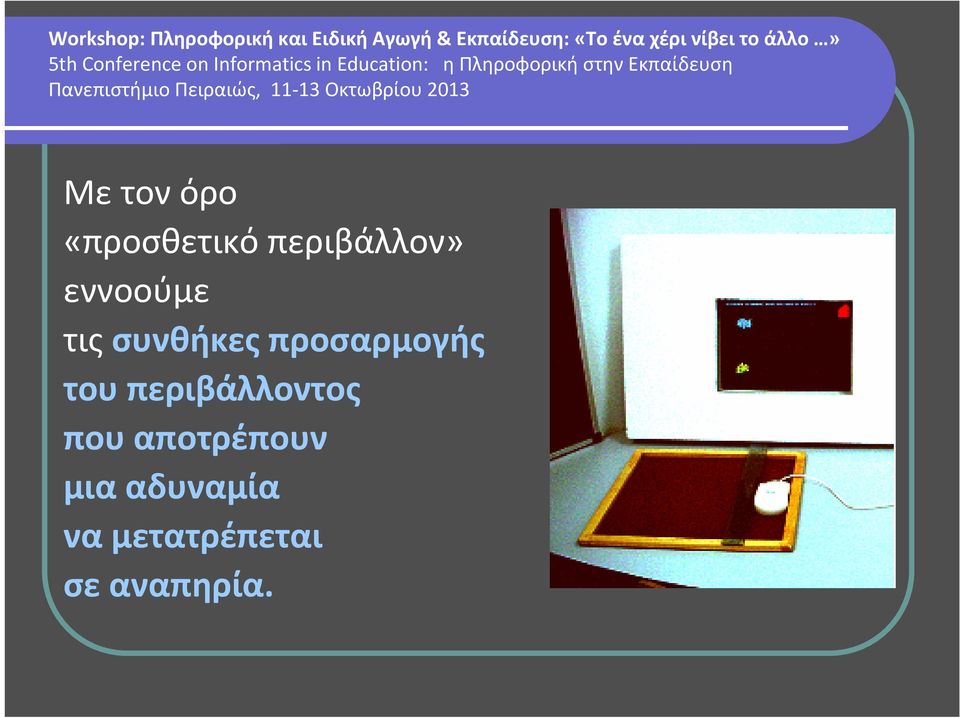 Workshop: Πληροφορική και Ειδική Αγωγή & Εκπαίδευση: «Το ένα χέρι νίβει το άλλο …»
5th Conference on Informatics in Education: η Πληροφορική στην Εκπαίδευση
Πανεπιστήμιο Πειραιώς, 11-13 Οκτωβρίου 2013

Με τον όρο «προσθετικό περιβάλλον» εννοούμε τις συνθήκες προσαρμογής του περιβάλλοντος που αποτρέπουν μια αδυναμία να μετατρέπεται σε αναπηρία.